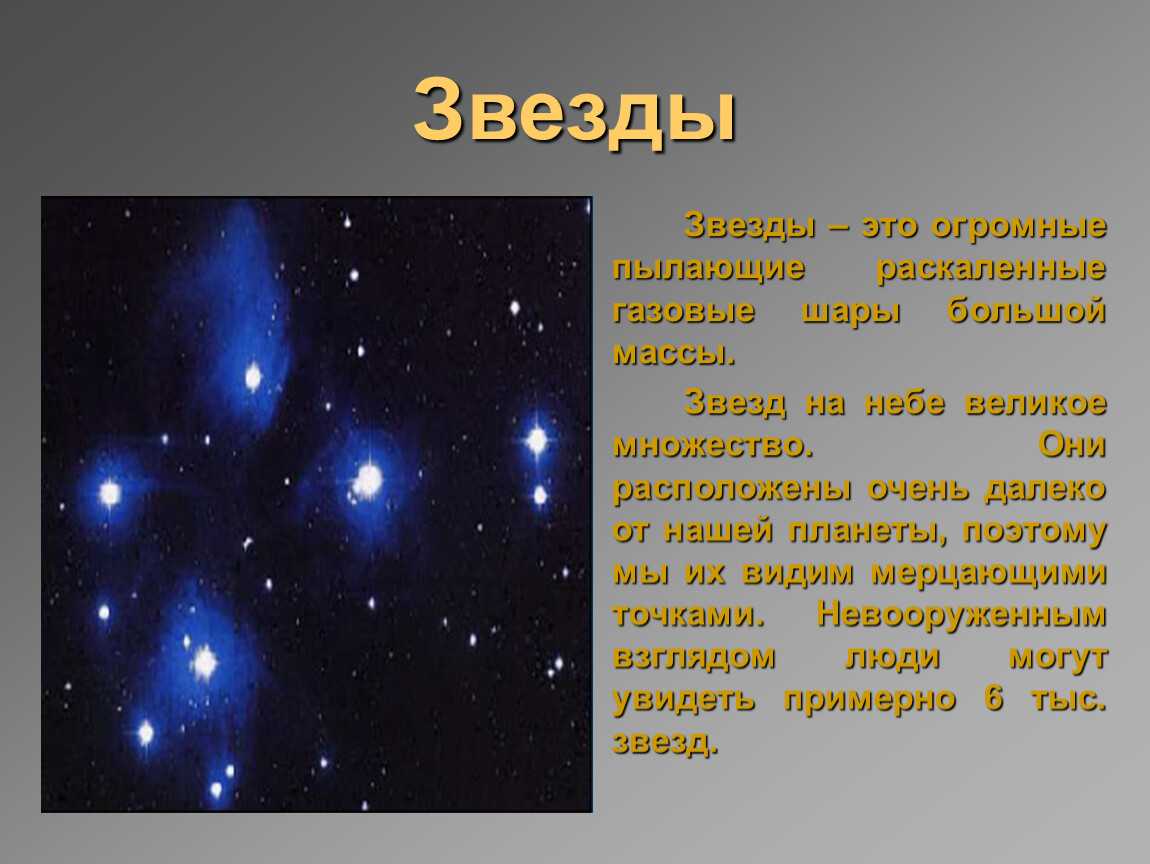 Звезды

Звезды – это огромные пылающие раскаленные газовые шары большой массы.

Звезд на небе великое множество. Они расположены очень далеко от нашей планеты, поэтому мы их видим мерцающими точками. Невооруженным взглядом люди могут увидеть примерно 6 тыс. звезд.